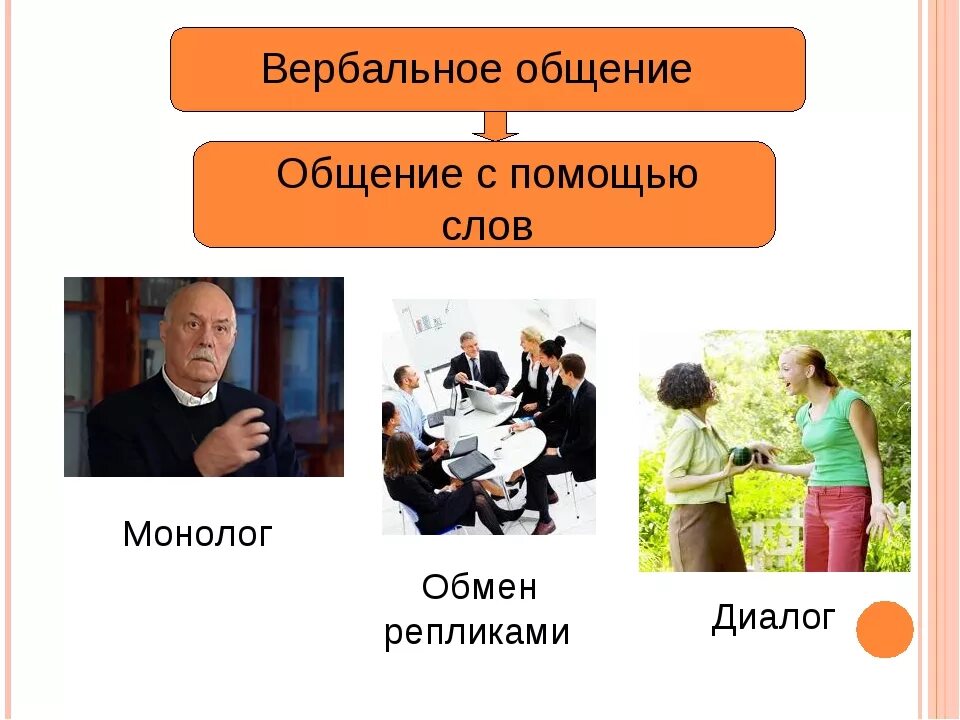 Вербальное общение

Общение с помощью слов

Монолог

Обмен репликами

Диалог